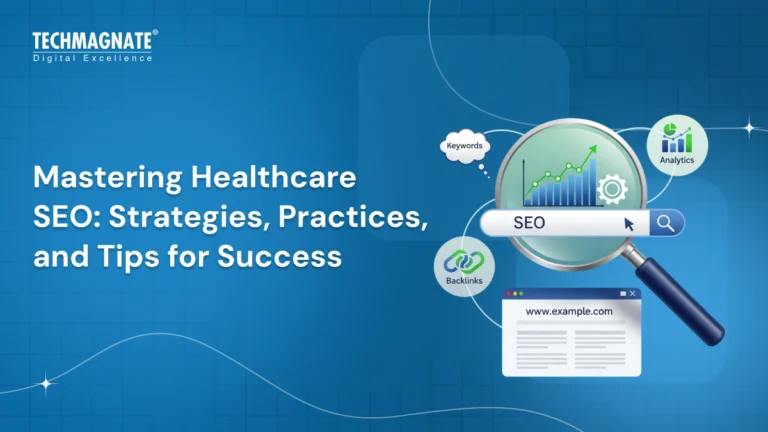 TECHMAGNATE®
Digital Excellence

Mastering Healthcare SEO: Strategies, Practices, and Tips for Success

Keywords

Analytics

SEO

Backlinks

www.example.com